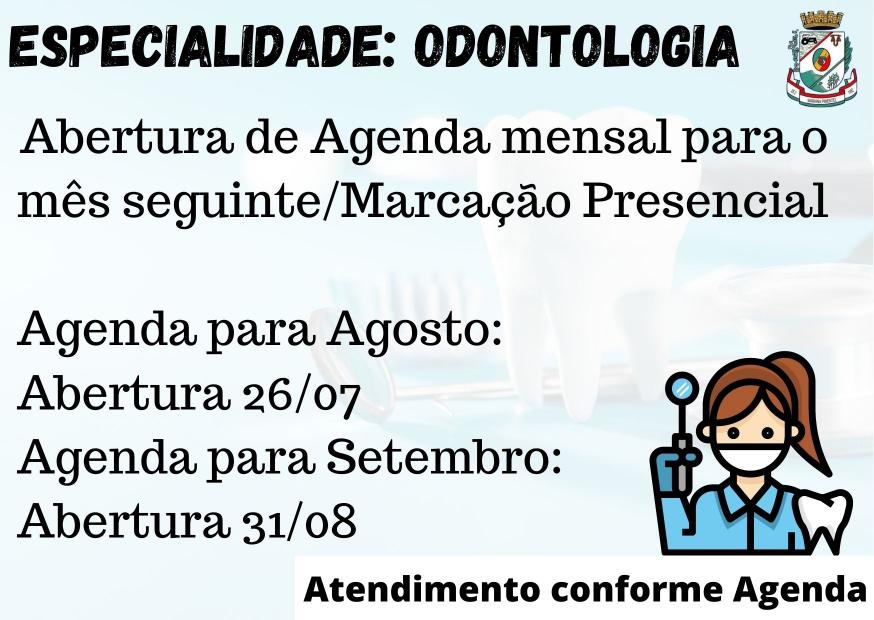 ESPECIALIDADE: ODONTOLOGIA

Abertura de Agenda mensal para o mês seguinte/Marcação Presencial

Agenda para Agosto:
Abertura 26/07
Agenda para Setembro:
Abertura 31/08

Atendimento conforme Agenda